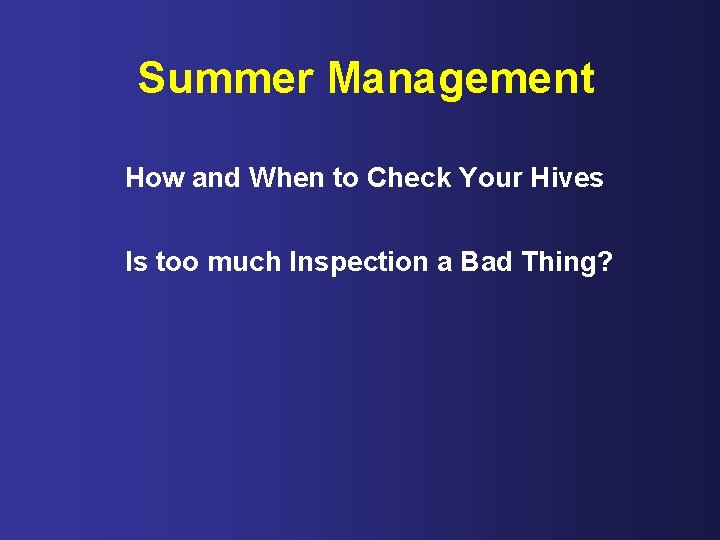 Summer Management

How and When to Check Your Hives

Is too much Inspection a Bad Thing?